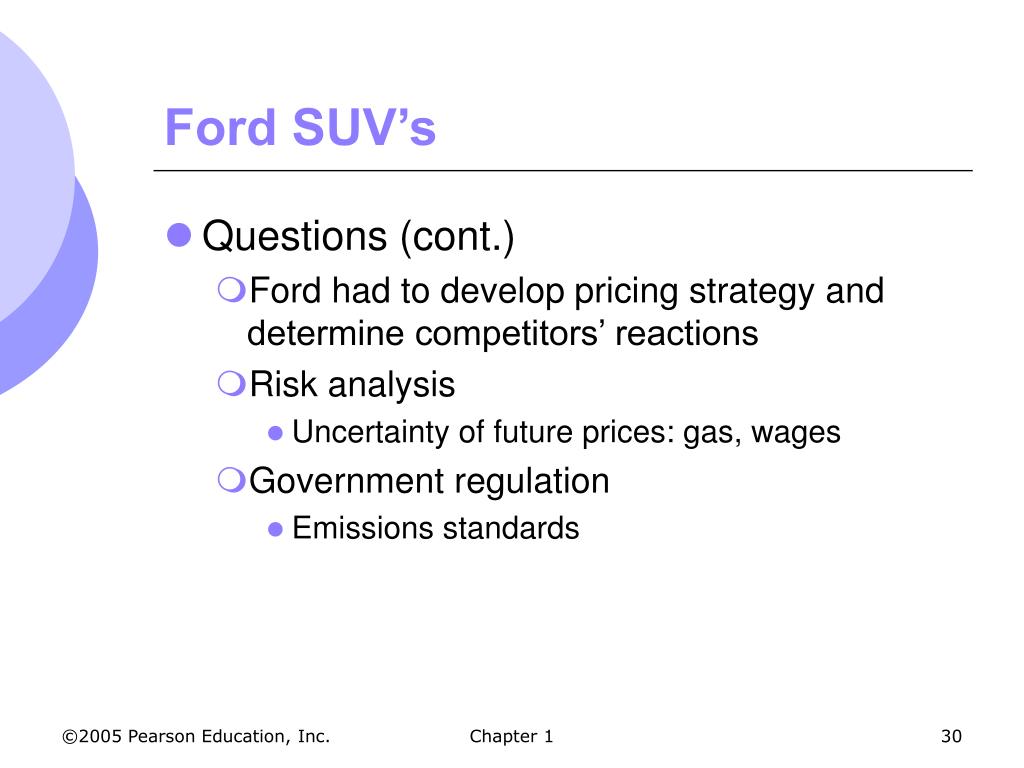 Ford SUV’s

Questions (cont.)

Ford had to develop pricing strategy and determine competitors’ reactions

Risk analysis

Uncertainty of future prices: gas, wages

Government regulation

Emissions standards

©2005 Pearson Education, Inc.

Chapter 1

30